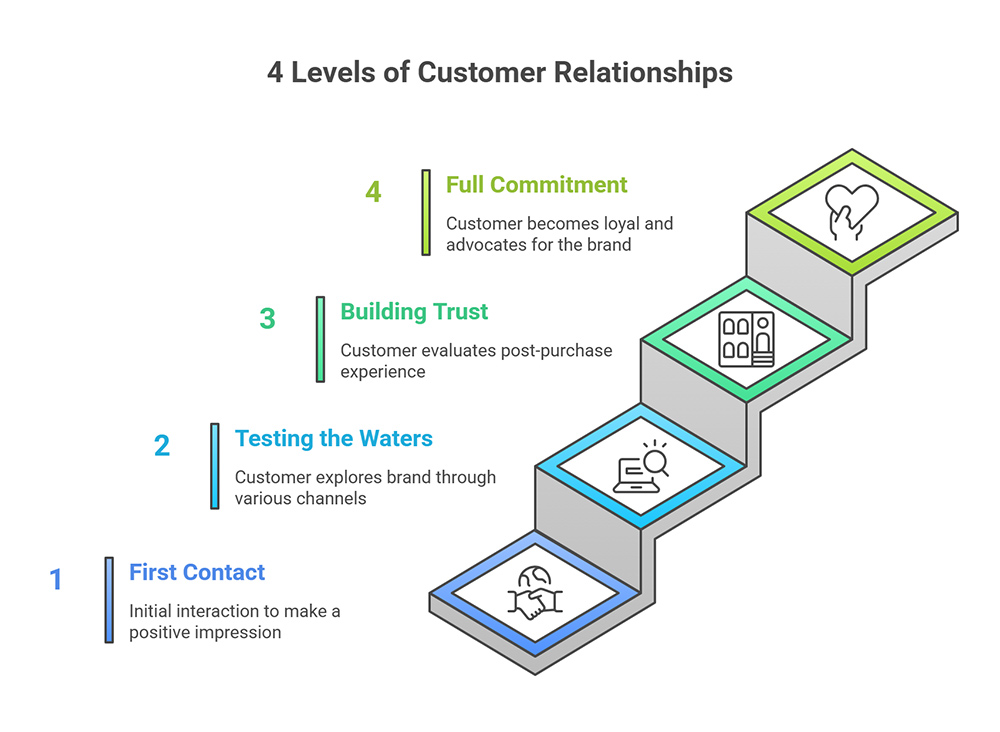 4 Levels of Customer Relationships

4 Full Commitment

Customer becomes loyal and advocates for the brand

3 Building Trust

Customer evaluates post-purchase experience

2 Testing the Waters

Customer explores brand through various channels

1 First Contact

Initial interaction to make a positive impression